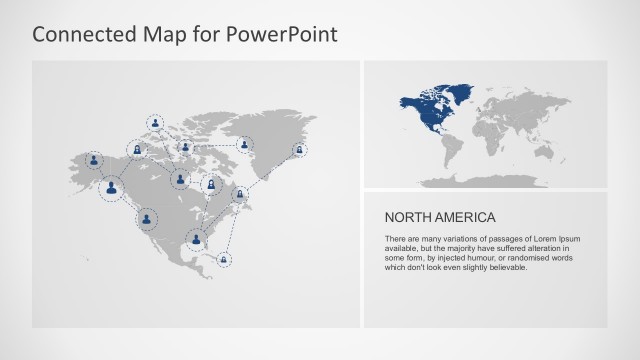 Connected Map for PowerPoint

NORTH AMERICA

There are many variations of passages of Lorem Ipsum available, but the majority have suffered alteration in some form, by injected humour, or randomised words which don't look even slightly believable.